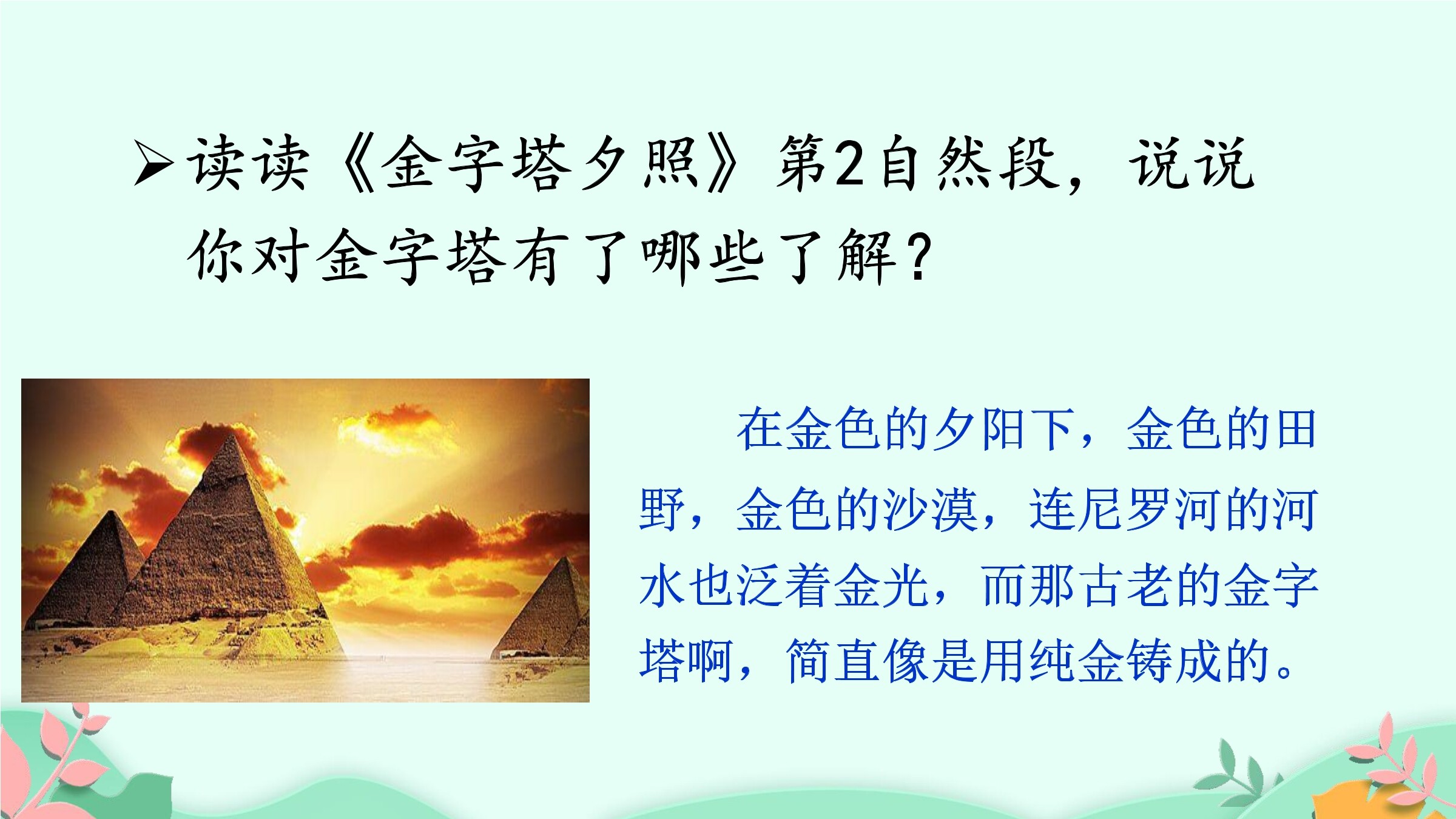 ➢读读《金字塔夕照》第2自然段，说说你对金字塔有了哪些了解？

在金色的夕阳下，金色的田野，金色的沙漠，连尼罗河的河水也泛着金光，而那古老的金字塔啊，简直像是用纯金铸成的。